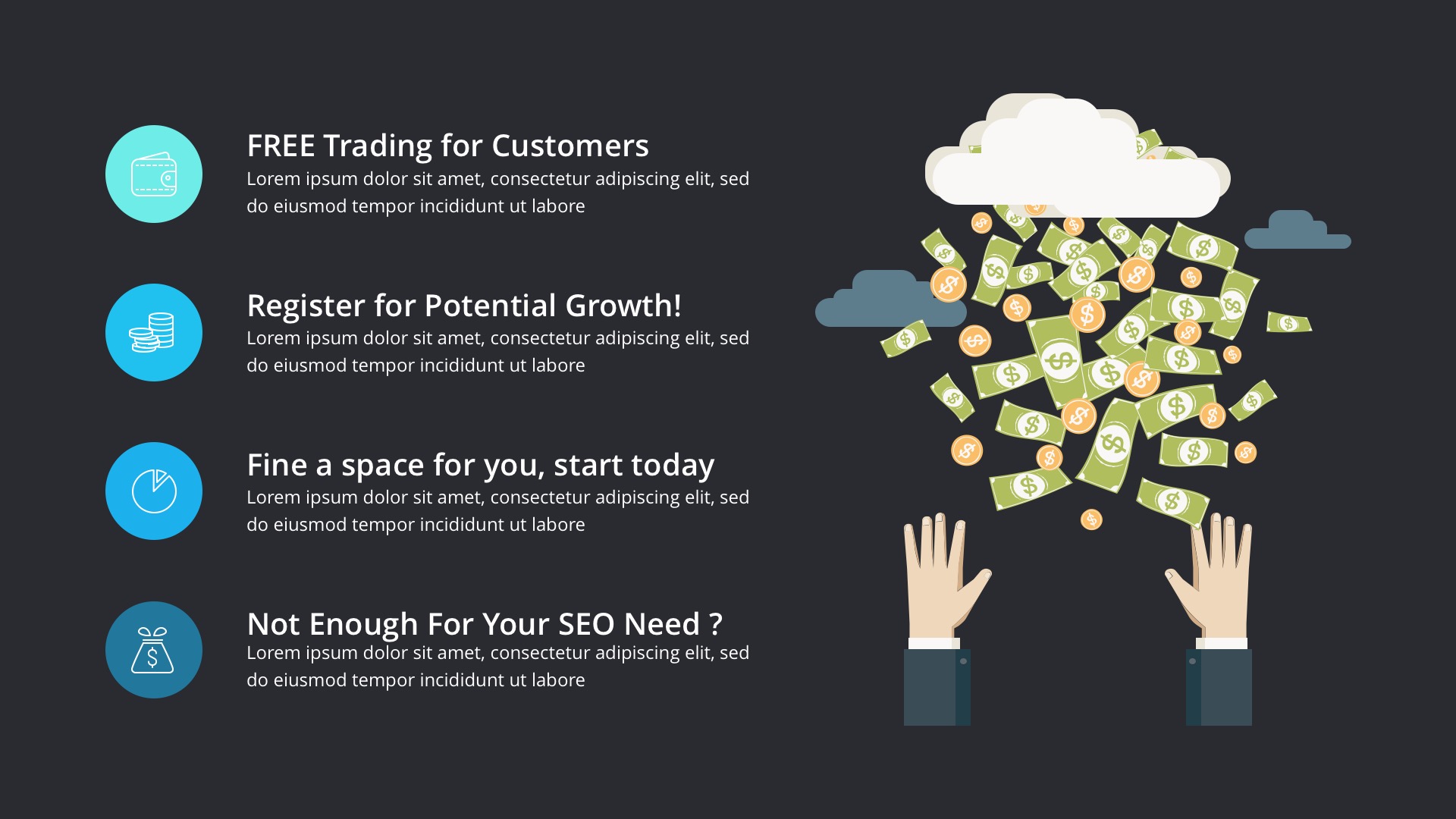 FREE Trading for Customers
Lorem ipsum dolor sit amet, consectetur adipiscing elit, sed do eiusmod tempor incididunt ut labore

Register for Potential Growth!
Lorem ipsum dolor sit amet, consectetur adipiscing elit, sed do eiusmod tempor incididunt ut labore

Fine a space for you, start today
Lorem ipsum dolor sit amet, consectetur adipiscing elit, sed do eiusmod tempor incididunt ut labore

Not Enough For Your SEO Need ?
Lorem ipsum dolor sit amet, consectetur adipiscing elit, sed do eiusmod tempor incididunt ut labore